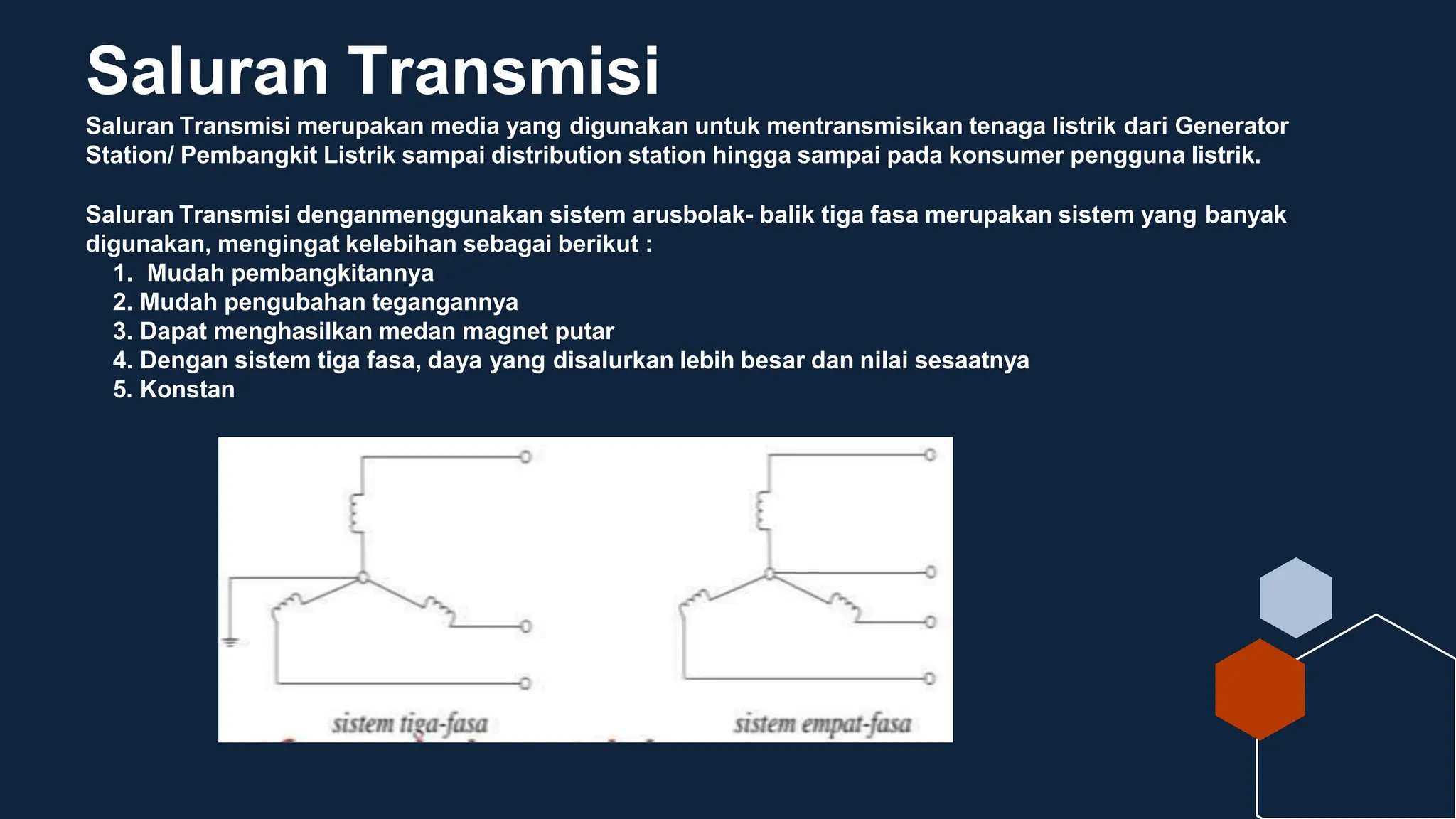 Saluran Transmisi

Saluran Transmisi merupakan media yang digunakan untuk mentransmisikan tenaga listrik dari Generator Station/ Pembangkit Listrik sampai distribution station hingga sampai pada konsumer pengguna listrik.

Saluran Transmisi denganmenggunakan sistem arusbolak- balik tiga fasa merupakan sistem yang banyak digunakan, mengingat kelebihan sebagai berikut :
1. Mudah pembangkitannya
2. Mudah pengubahan tegangannya
3. Dapat menghasilkan medan magnet putar
4. Dengan sistem tiga fasa, daya yang disalurkan lebih besar dan nilai sesaatnya
5. Konstan

sistem tiga-fasa

sistem empat-fasa